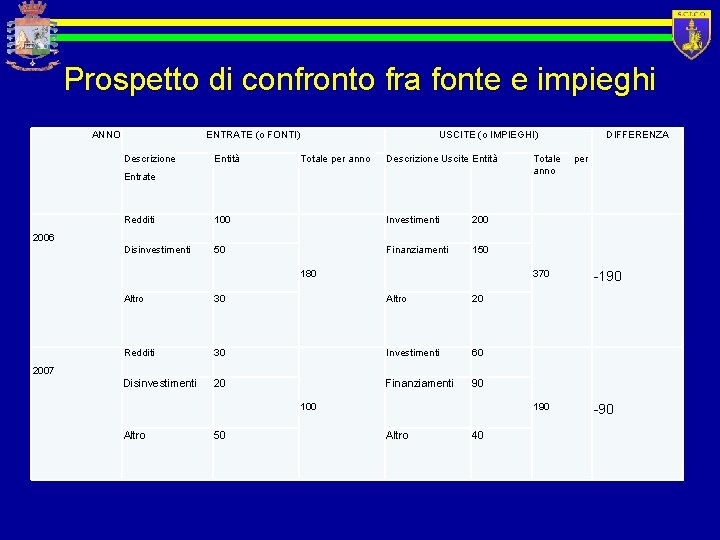 S.C.I.C.O.

Prospetto di confronto fra fonte e impieghi

| ANNO | ENTRATE (o FONTI) | | | USCITE (o IMPIEGHI) | | | DIFFERENZA |
|---|---|---|---|---|---|---|---|
| | Descrizione Entrate | Entità | Totale per anno | Descrizione Uscite | Entità | Totale per anno | |
| 2006 | Redditi | 100 | 180 | Investimenti | 200 | 370 | -190 |
| | Disinvestimenti | 50 | | Finanziamenti | 150 | | |
| | Altro | 30 | | Altro | 20 | | |
| 2007 | Redditi | 30 | 100 | Investimenti | 60 | 190 | -90 |
| | Disinvestimenti | 20 | | Finanziamenti | 90 | | |
| | Altro | 50 | | Altro | 40 | | |